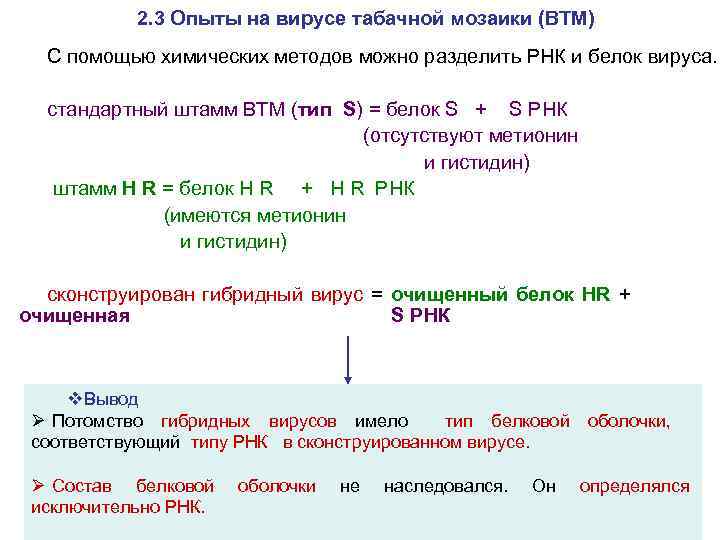 2.3 Опыты на вирусе табачной мозаики (ВТМ)

С помощью химических методов можно разделить РНК и белок вируса.

стандартный штамм ВТМ (тип S) = белок S + S РНК
(отсутствуют метионин и гистидин)

штамм H R = белок H R + H R РНК
(имеются метионин и гистидин)

сконструирован гибридный вирус = очищенный белок HR + очищенная S РНК

❖Вывод

➢ Потомство гибридных вирусов имело тип белковой оболочки, соответствующий типу РНК в сконструированном вирусе.

➢ Состав белковой оболочки не наследовался. Он определялся исключительно РНК.